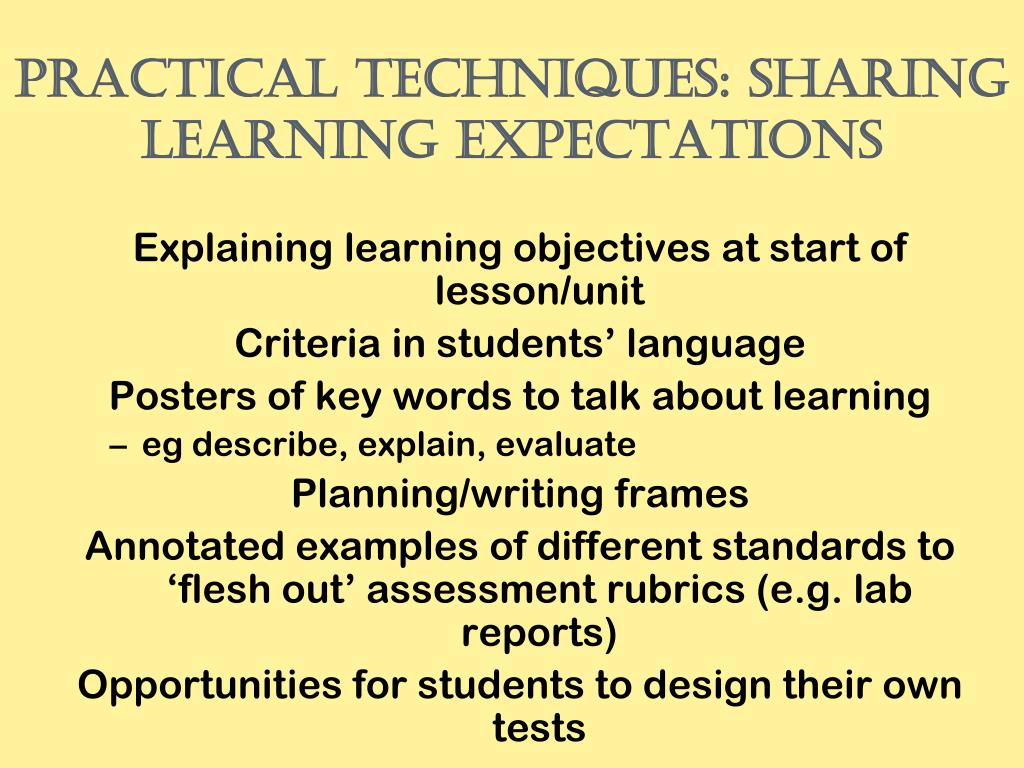 PRACTICAL TECHNIQUES: SHARING LEARNING EXPECTATIONS

Explaining learning objectives at start of lesson/unit

Criteria in students' language

Posters of key words to talk about learning

– eg describe, explain, evaluate

Planning/writing frames

Annotated examples of different standards to 'flesh out' assessment rubrics (e.g. lab reports)

Opportunities for students to design their own tests